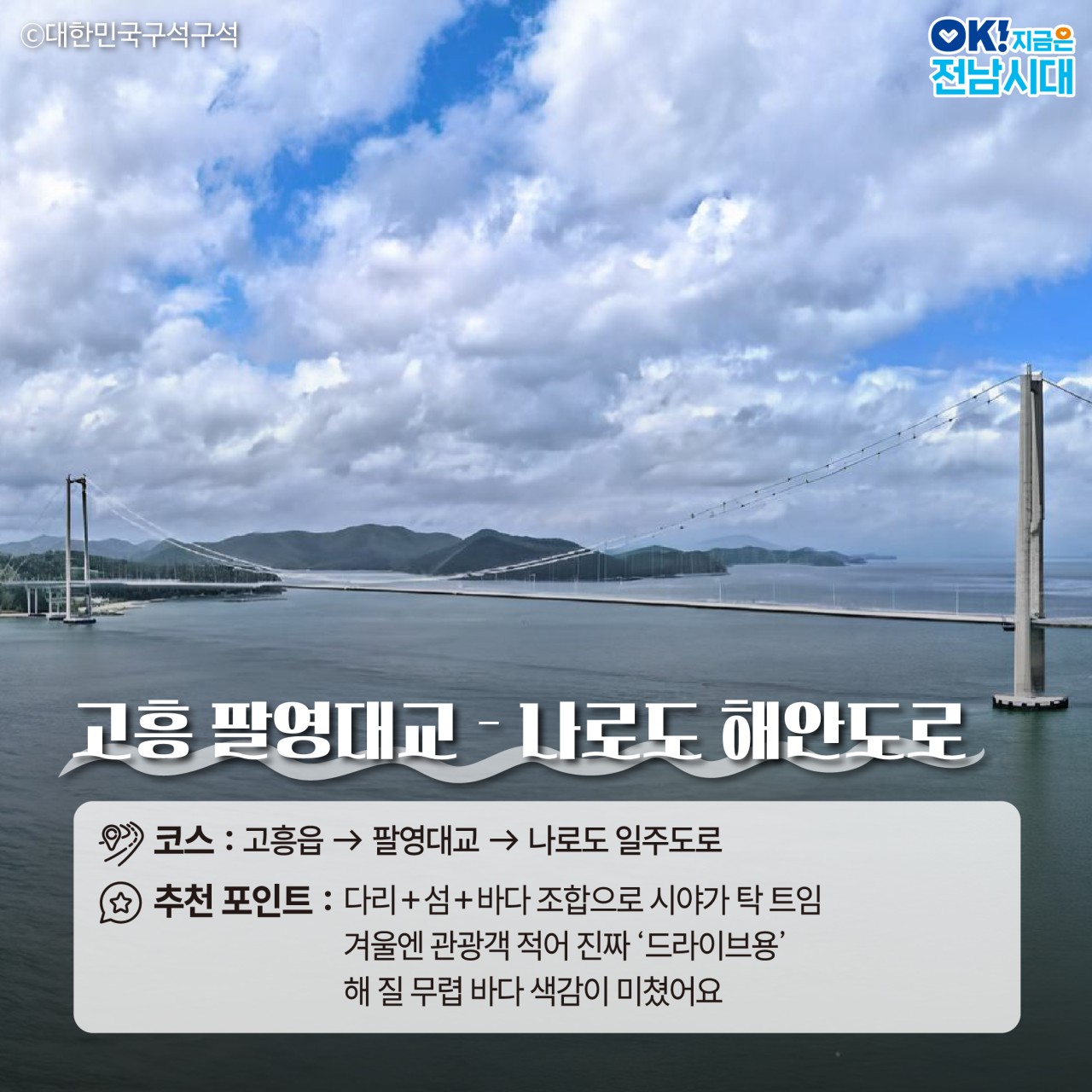 ©대한민국구석구석

OK! 지금은 전남시대

고흥 팔영대교 - 나로도 해안도로

코스 : 고흥읍 → 팔영대교 → 나로도 일주도로

추천 포인트 : 다리+섬+바다 조합으로 시야가 탁 트임
겨울엔 관광객 적어 진짜 '드라이브용'
해 질 무렵 바다 색감이 미쳤어요